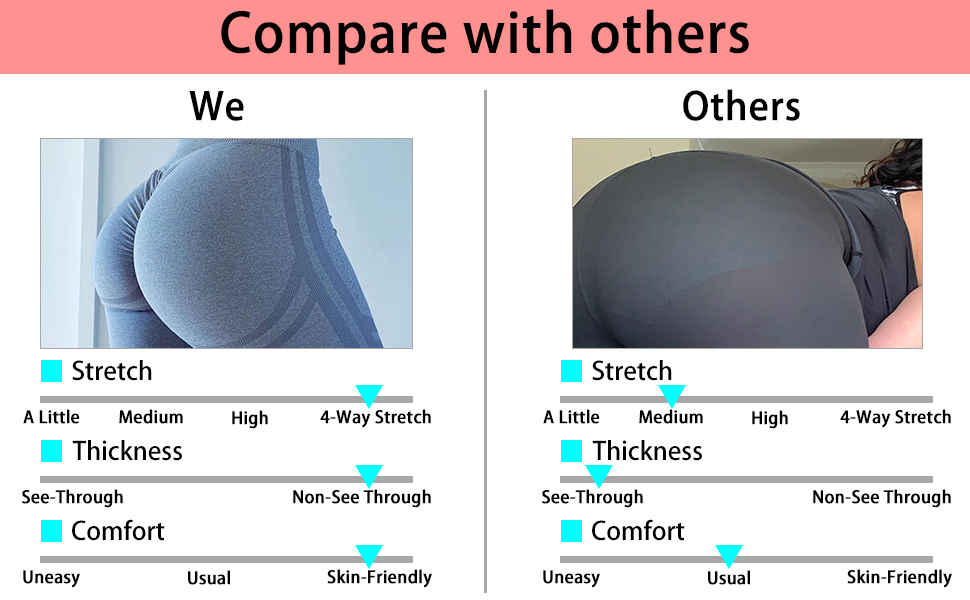 Compare with others

We

Stretch

A Little Medium High 4-Way Stretch

Thickness

See-Through Non-See Through

Comfort

Uneasy Usual Skin-Friendly

Others

Stretch

A Little Medium High 4-Way Stretch

Thickness

See-Through Non-See Through

Comfort

Uneasy Usual Skin-Friendly